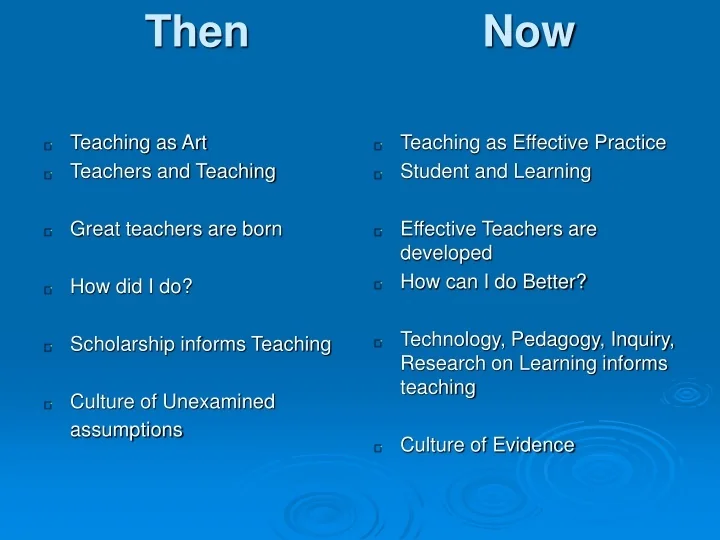 Then

Teaching as Art
Teachers and Teaching

Great teachers are born

How did I do?

Scholarship informs Teaching

Culture of Unexamined assumptions

Now

Teaching as Effective Practice
Student and Learning

Effective Teachers are developed
How can I do Better?

Technology, Pedagogy, Inquiry, Research on Learning informs teaching

Culture of Evidence